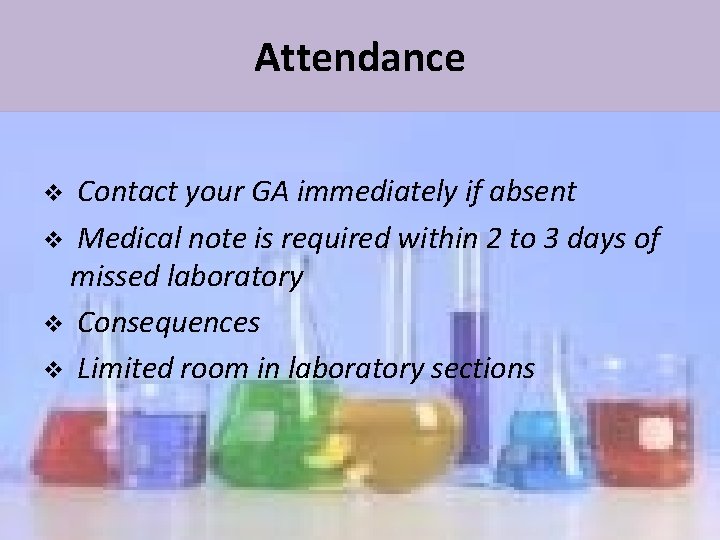 Attendance

❖ Contact your GA immediately if absent

❖ Medical note is required within 2 to 3 days of missed laboratory

❖ Consequences

❖ Limited room in laboratory sections